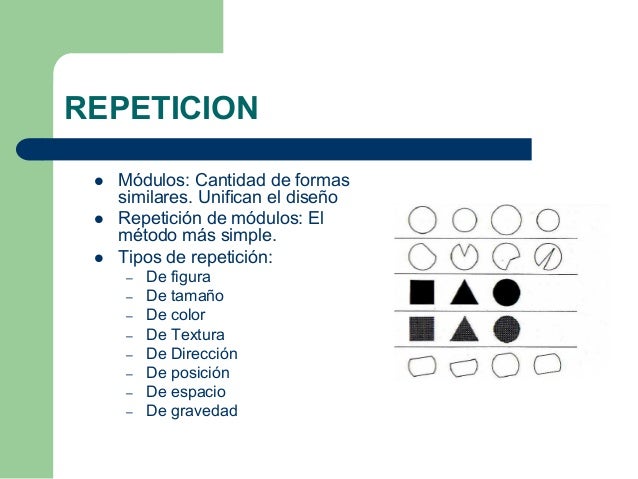 REPETICION

- Módulos: Cantidad de formas similares. Unifican el diseño
- Repetición de módulos: El método más simple.
- Tipos de repetición:
  – De figura
  – De tamaño
  – De color
  – De Textura
  – De Dirección
  – De posición
  – De espacio
  – De gravedad